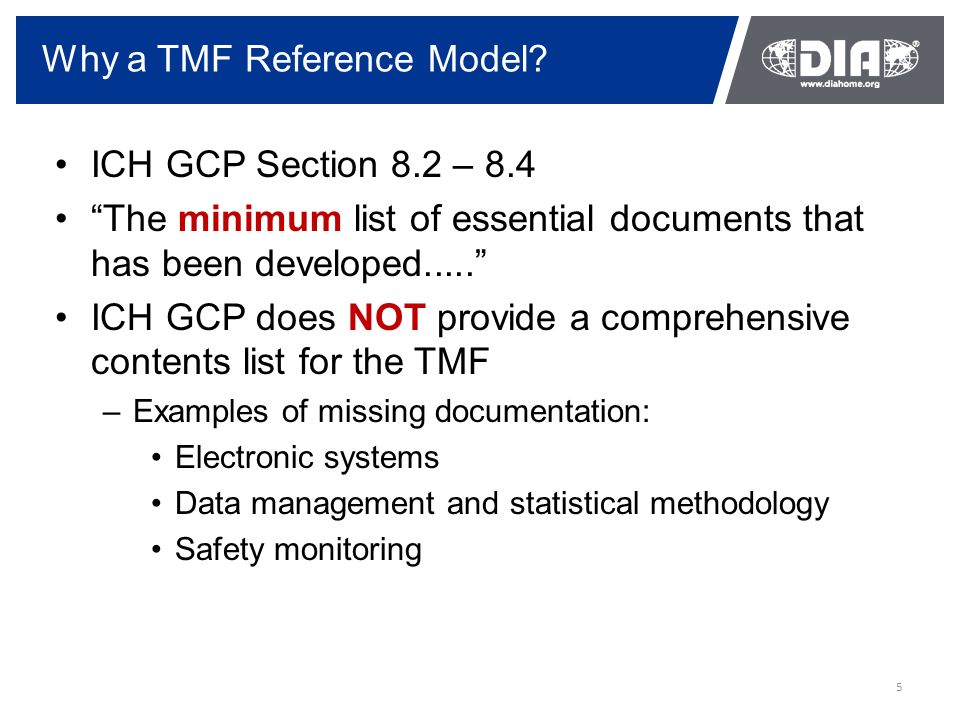 Why a TMF Reference Model?

DIA
www.diahome.org

• ICH GCP Section 8.2 – 8.4
• “The minimum list of essential documents that has been developed.....”
• ICH GCP does NOT provide a comprehensive contents list for the TMF
– Examples of missing documentation:
• Electronic systems
• Data management and statistical methodology
• Safety monitoring

5